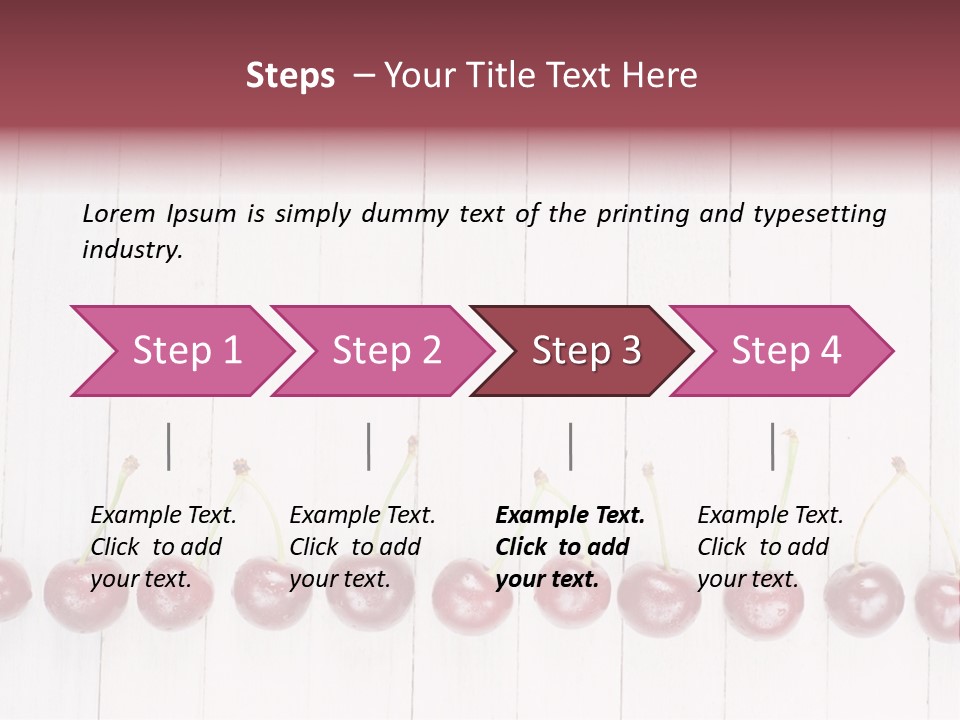 Steps – Your Title Text Here

Lorem Ipsum is simply dummy text of the printing and typesetting industry.

Step 1

Step 2

Step 3

Step 4

Example Text. Click to add your text.

Example Text. Click to add your text.

Example Text. Click to add your text.

Example Text. Click to add your text.